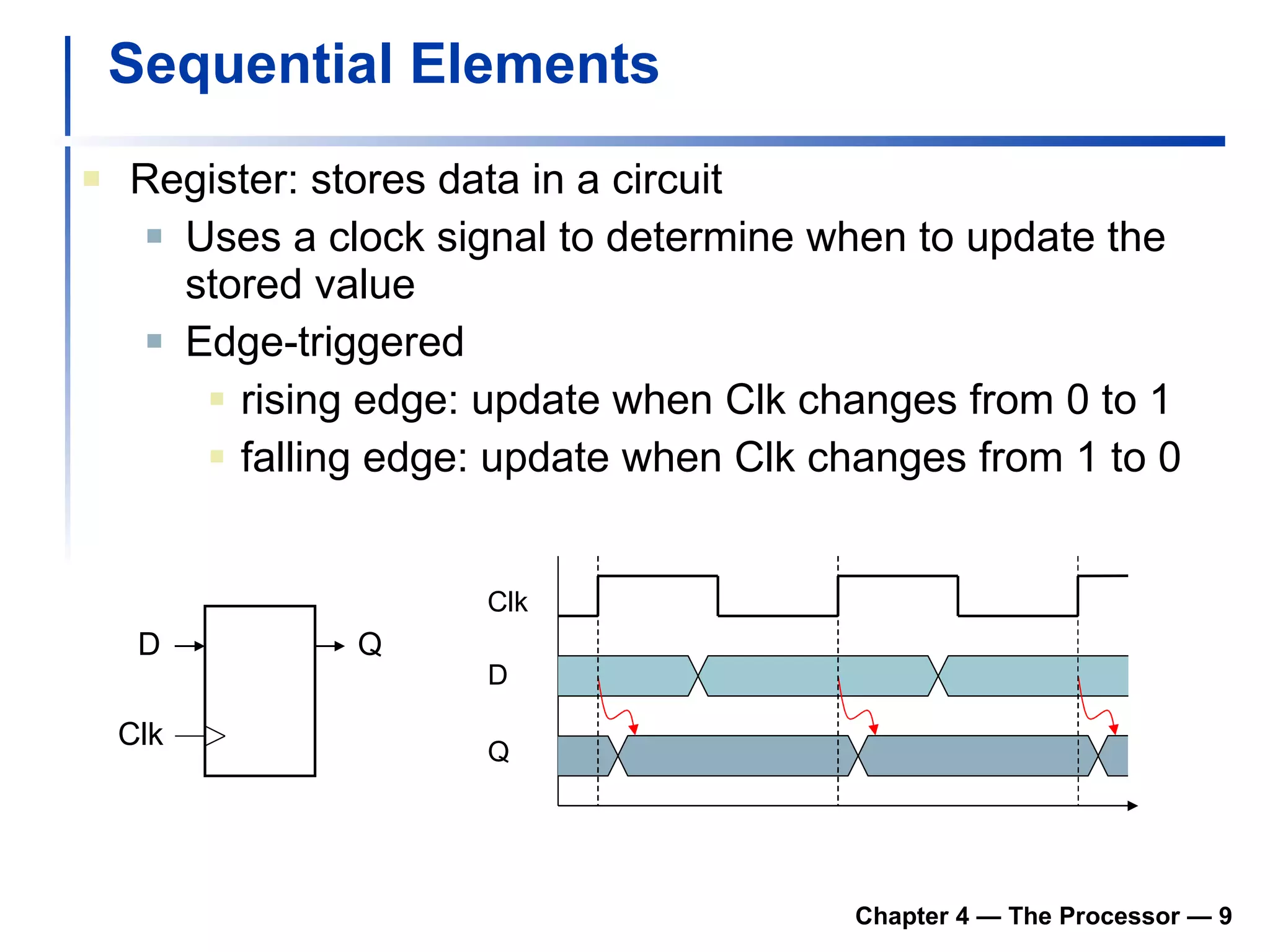 Sequential Elements

Register: stores data in a circuit

Uses a clock signal to determine when to update the stored value

Edge-triggered

rising edge: update when Clk changes from 0 to 1

falling edge: update when Clk changes from 1 to 0

D

Q

Clk

Clk

D

Q

Chapter 4 — The Processor — 9